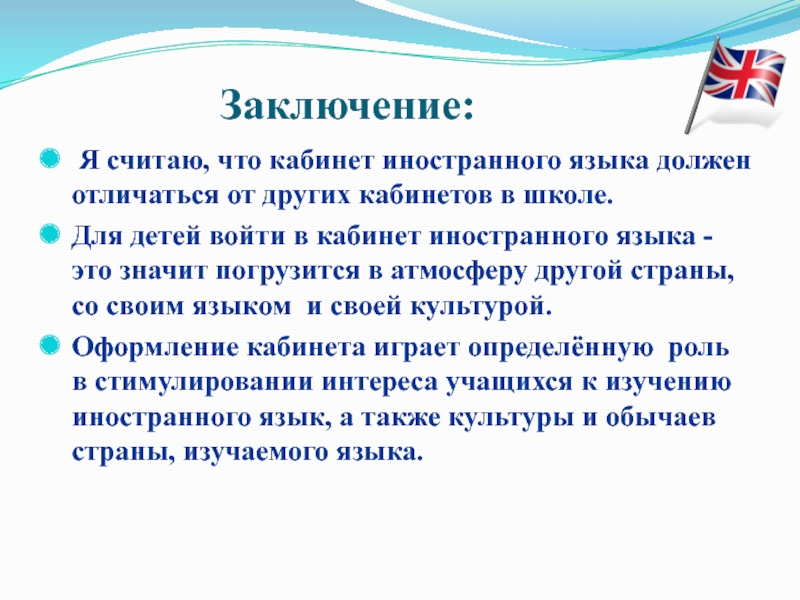 Заключение:

Я считаю, что кабинет иностранного языка должен отличаться от других кабинетов в школе.

Для детей войти в кабинет иностранного языка - это значит погрузится в атмосферу другой страны, со своим языком и своей культурой.

Оформление кабинета играет определённую роль в стимулировании интереса учащихся к изучению иностранного язык, а также культуры и обычаев страны, изучаемого языка.